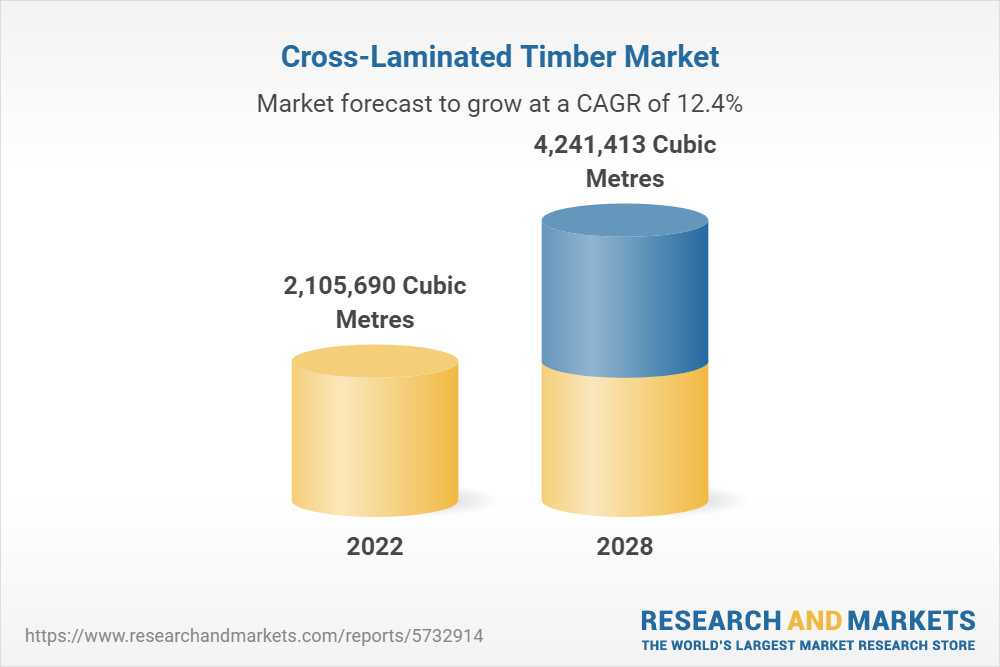 Cross-Laminated Timber Market

Market forecast to grow at a CAGR of 12.4%

2,105,690 Cubic Metres

4,241,413 Cubic Metres

2022

2028

https://www.researchandmarkets.com/reports/5732914

RESEARCH AND MARKETS
THE WORLD'S LARGEST MARKET RESEARCH STORE